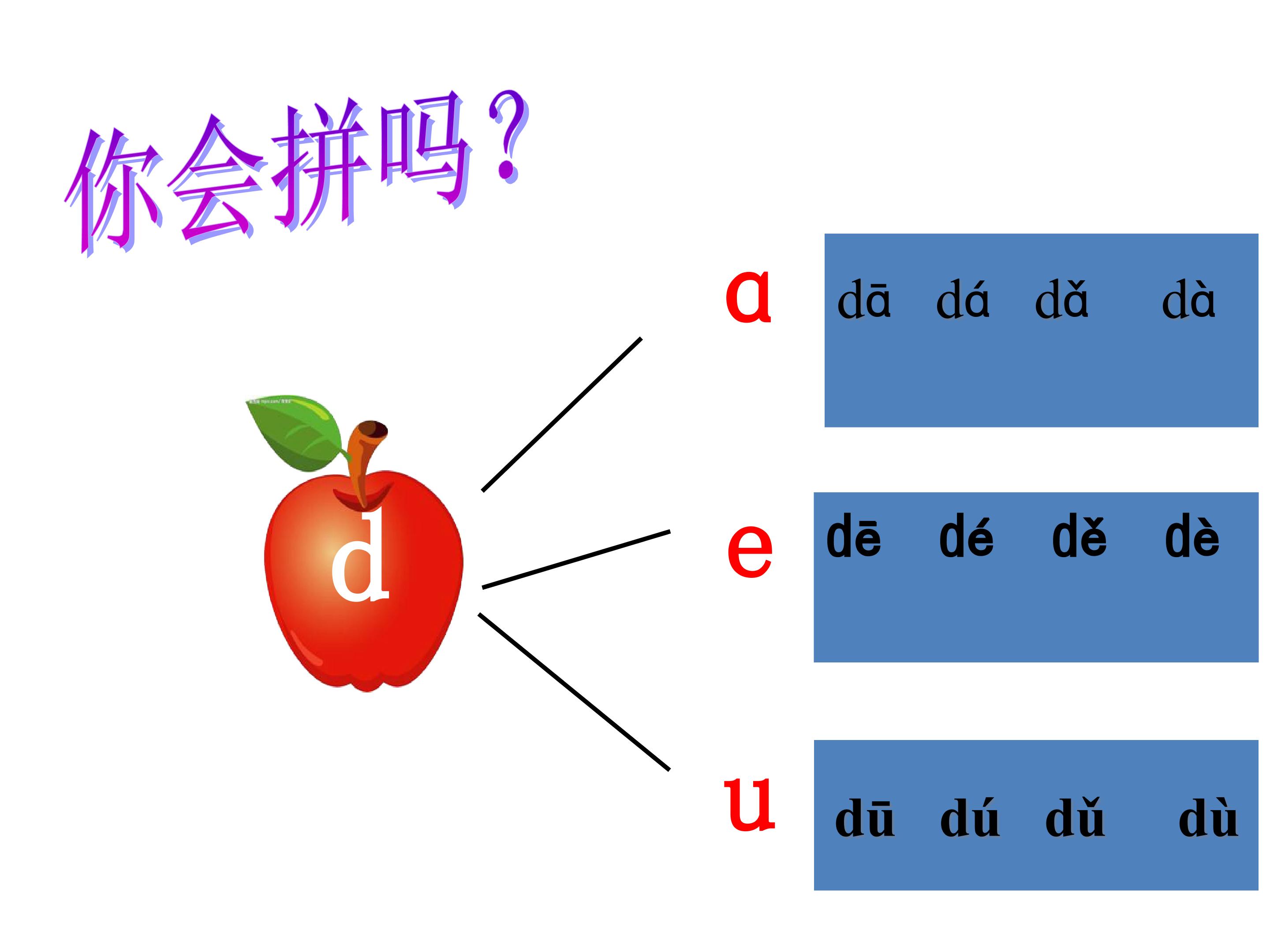 你会拼吗?

d

ɑ

dā dá dǎ dà

e

dē dé dě dè

u

dū dú dǔ dù